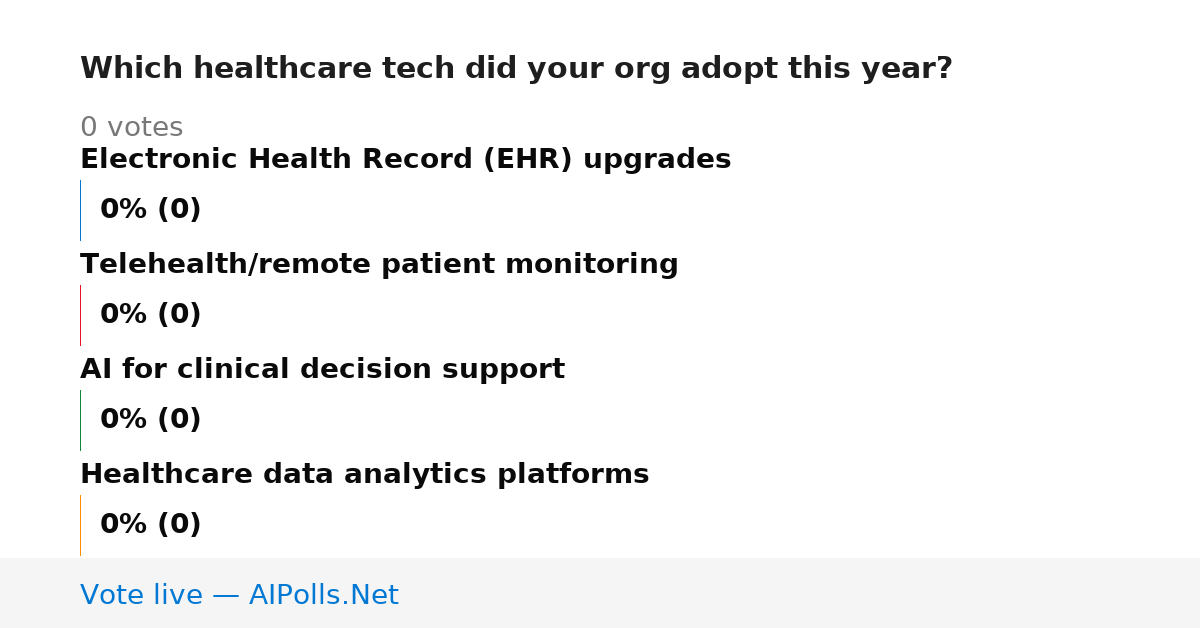 Which healthcare tech did your org adopt this year?

0 votes

Electronic Health Record (EHR) upgrades

0% (0)

Telehealth/remote patient monitoring

0% (0)

AI for clinical decision support

0% (0)

Healthcare data analytics platforms

0% (0)

Vote live — AIPolls.Net